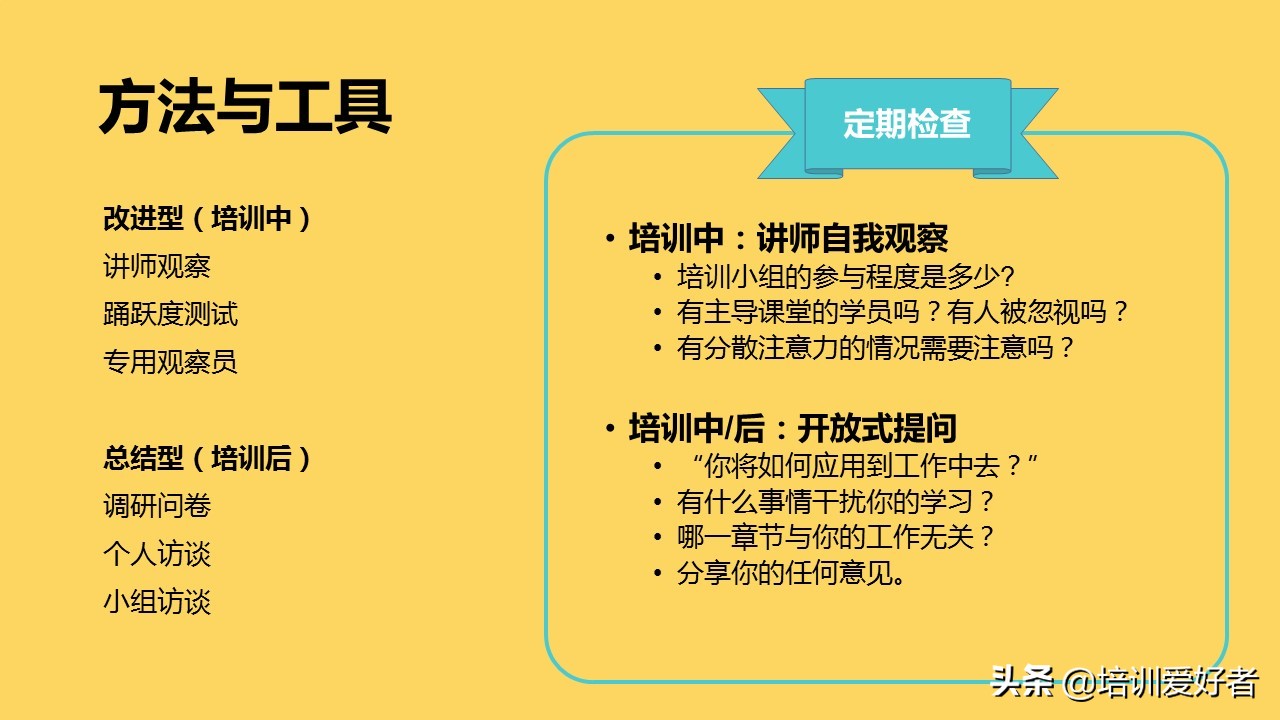 方法与工具

改进型（培训中）
讲师观察
踊跃度测试
专用观察员

总结型（培训后）
调研问卷
个人访谈
小组访谈

定期检查

• 培训中：讲师自我观察
• 培训小组的参与程度是多少?
• 有主导课堂的学员吗？有人被忽视吗？
• 有分散注意力的情况需要注意吗？

• 培训中/后：开放式提问
• “你将如何应用到工作中去？”
• 有什么事情干扰你的学习？
• 哪一章节与你的工作无关？
• 分享你的任何意见。

头条 @培训爱好者